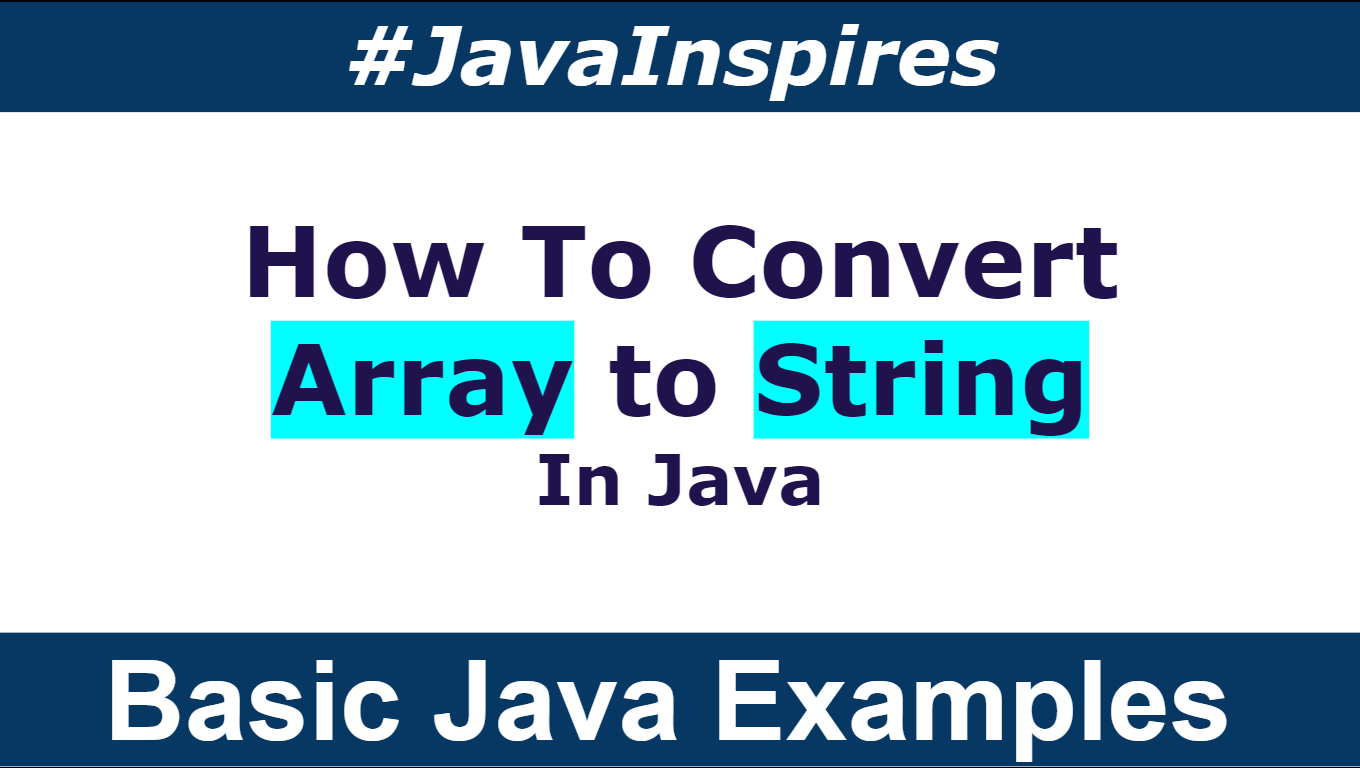 #JavaInspires

How To Convert
Array to String
In Java

Basic Java Examples